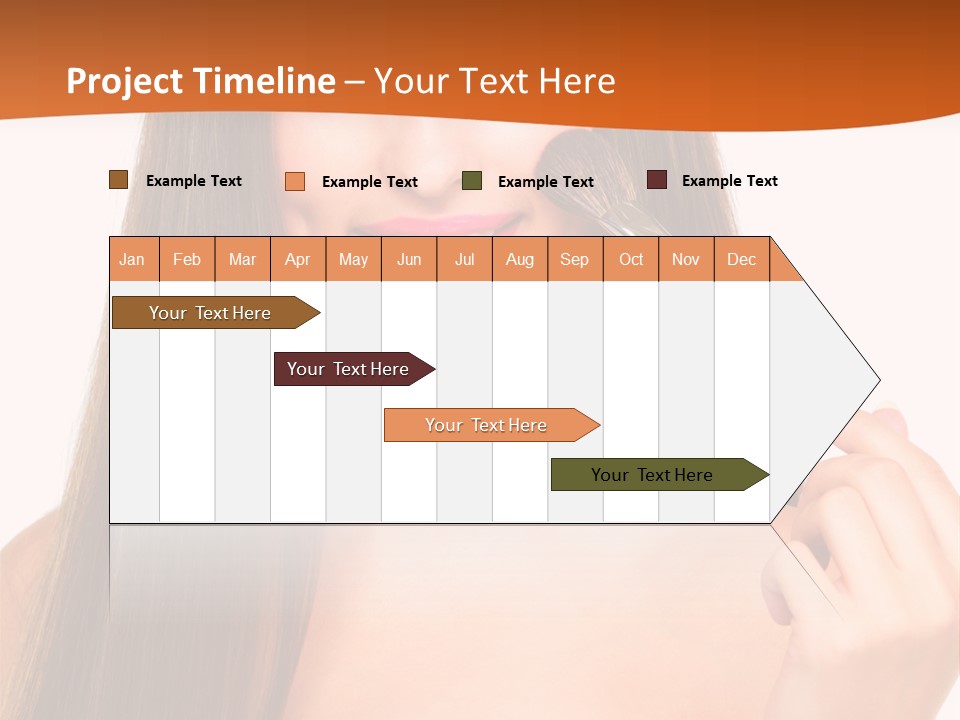 Project Timeline – Your Text Here

Example Text Example Text Example Text Example Text

| Jan | Feb | Mar | Apr | May | Jun | Jul | Aug | Sep | Oct | Nov | Dec |
|---|---|---|---|---|---|---|---|---|---|---|---|

Your Text Here

Your Text Here

Your Text Here

Your Text Here